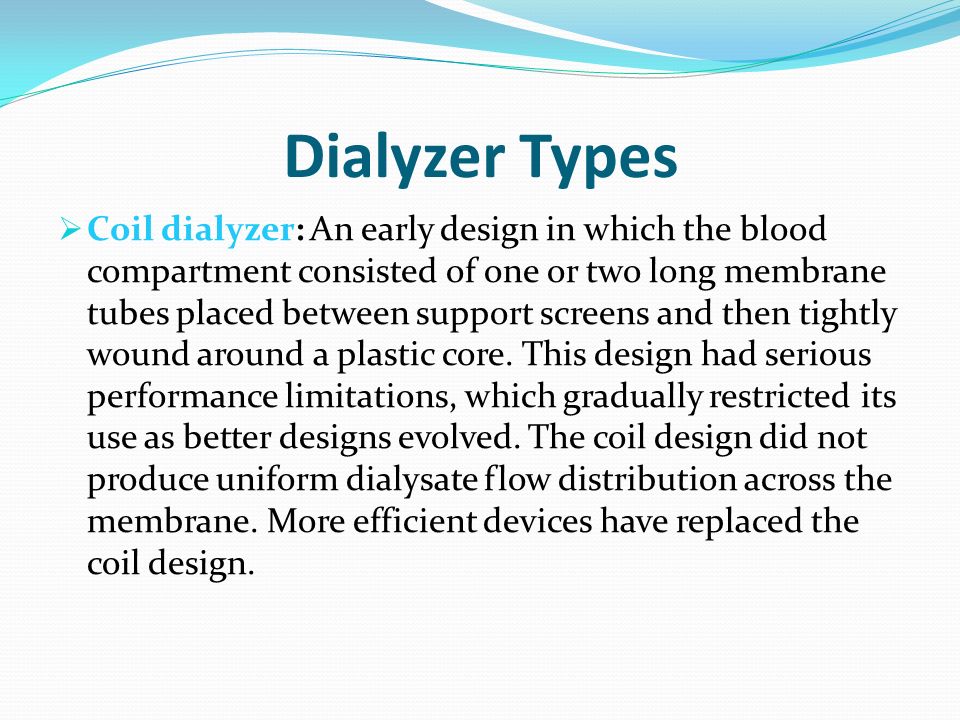 Dialyzer Types

➢ Coil dialyzer: An early design in which the blood compartment consisted of one or two long membrane tubes placed between support screens and then tightly wound around a plastic core. This design had serious performance limitations, which gradually restricted its use as better designs evolved. The coil design did not produce uniform dialysate flow distribution across the membrane. More efficient devices have replaced the coil design.